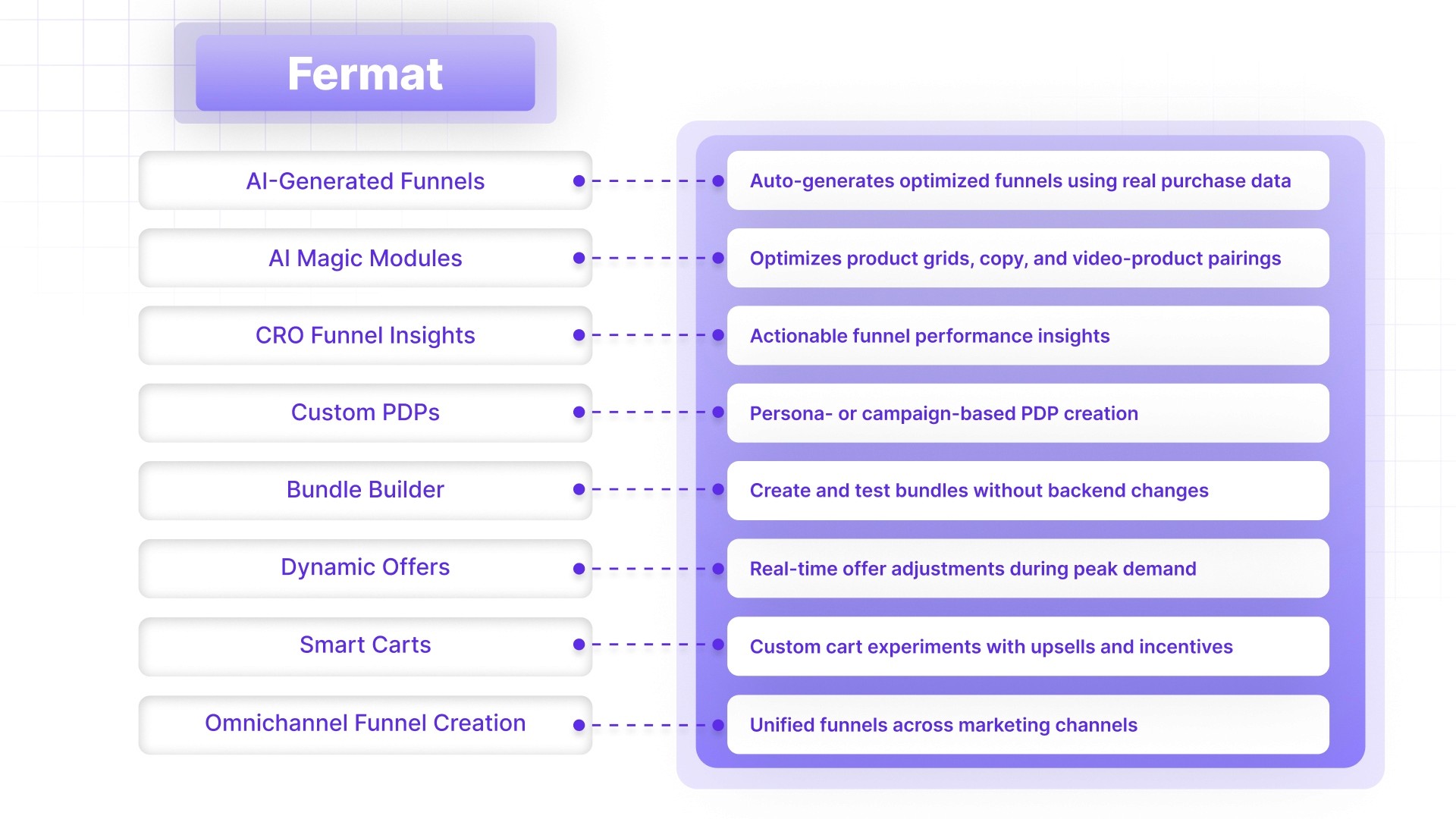 Fermat

AI-Generated Funnels

AI Magic Modules

CRO Funnel Insights

Custom PDPs

Bundle Builder

Dynamic Offers

Smart Carts

Omnichannel Funnel Creation

Auto-generates optimized funnels using real purchase data

Optimizes product grids, copy, and video-product pairings

Actionable funnel performance insights

Persona- or campaign-based PDP creation

Create and test bundles without backend changes

Real-time offer adjustments during peak demand

Custom cart experiments with upsells and incentives

Unified funnels across marketing channels